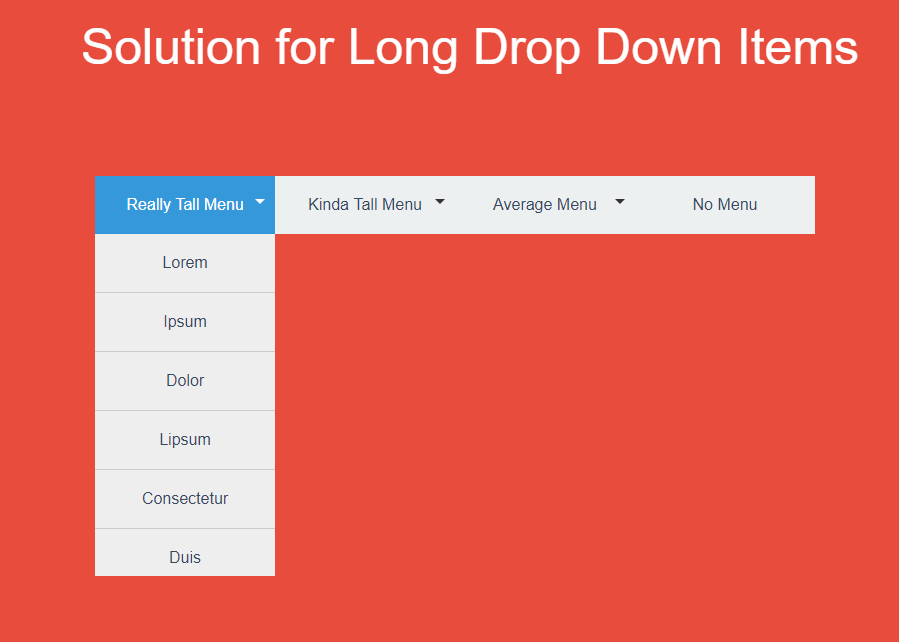 Solution for Long Drop Down Items

Really Tall Menu
Kinda Tall Menu
Average Menu
No Menu

Lorem
Ipsum
Dolor
Lipsum
Consectetur
Duis